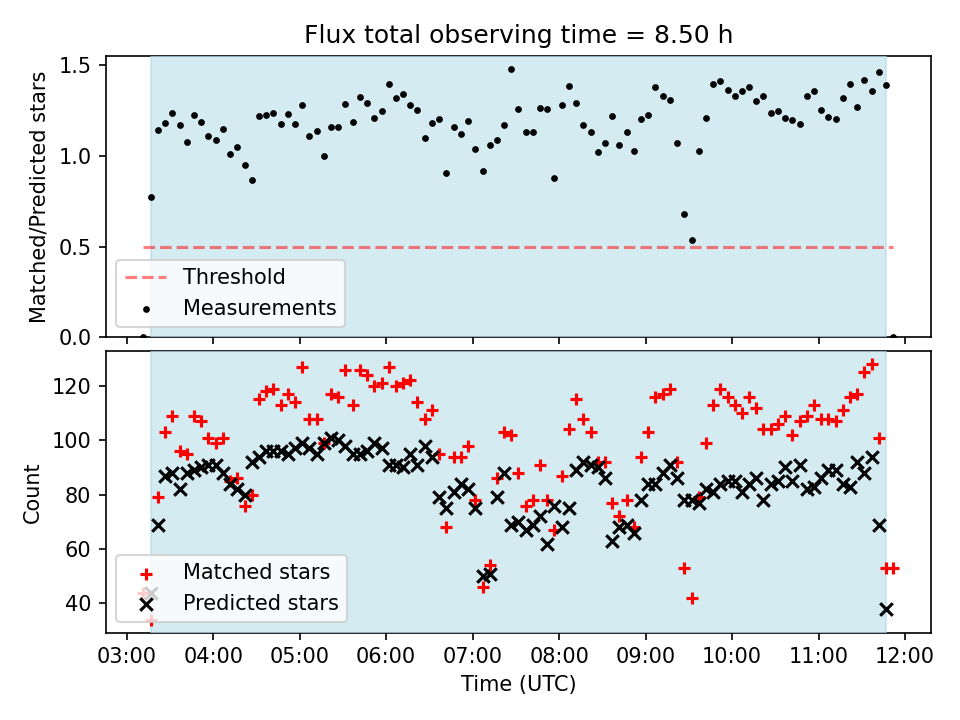 Flux total observing time = 8.50 h

Matched/Predicted stars

1.5
1.0
0.5
0.0

Threshold
Measurements

Count

120
100
80
60
40

Matched stars
Predicted stars

03:00 04:00 05:00 06:00 07:00 08:00 09:00 10:00 11:00 12:00

Time (UTC)